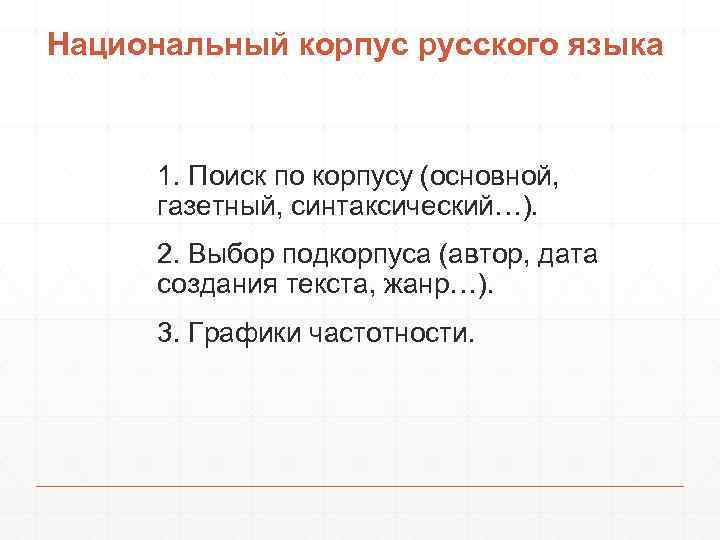 Национальный корпус русского языка

1. Поиск по корпусу (основной, газетный, синтаксический…).

2. Выбор подкорпуса (автор, дата создания текста, жанр…).

3. Графики частотности.